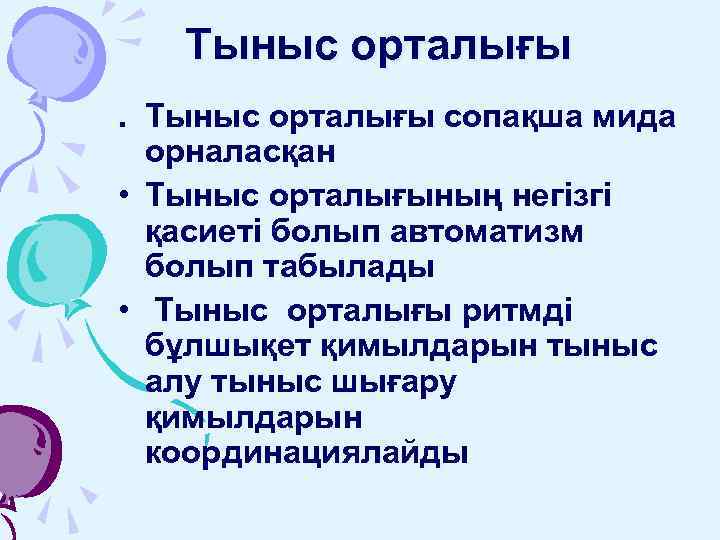 Тыныс орталығы

. Тыныс орталығы сопақша мида орналасқан
• Тыныс орталығының негізгі қасиеті болып автоматизм болып табылады
• Тыныс орталығы ритмді бұлшықет қимылдарын тыныс алу тыныс шығару қимылдарын координациялайды